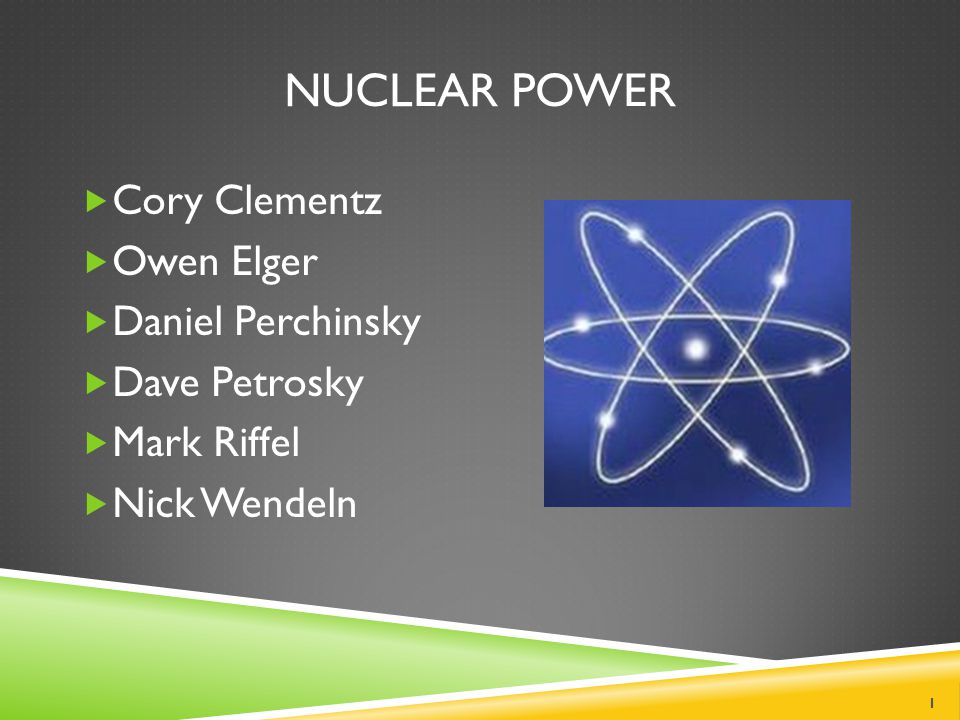 NUCLEAR POWER

Cory Clementz
Owen Elger
Daniel Perchinsky
Dave Petrosky
Mark Riffel
Nick Wendeln

1